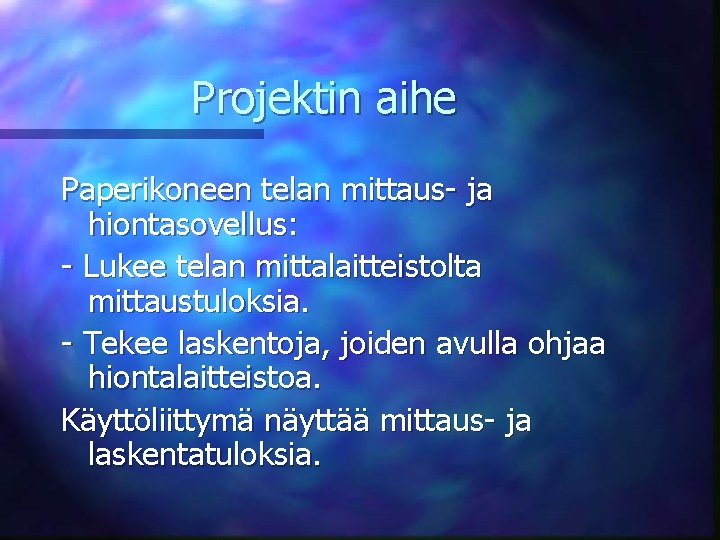 Projektin aihe

Paperikoneen telan mittaus- ja hiontasovellus:

- Lukee telan mittalaitteistolta mittaustuloksia.

- Tekee laskentoja, joiden avulla ohjaa hiontalaitteistoa.

Käyttöliittymä näyttää mittaus- ja laskentatuloksia.